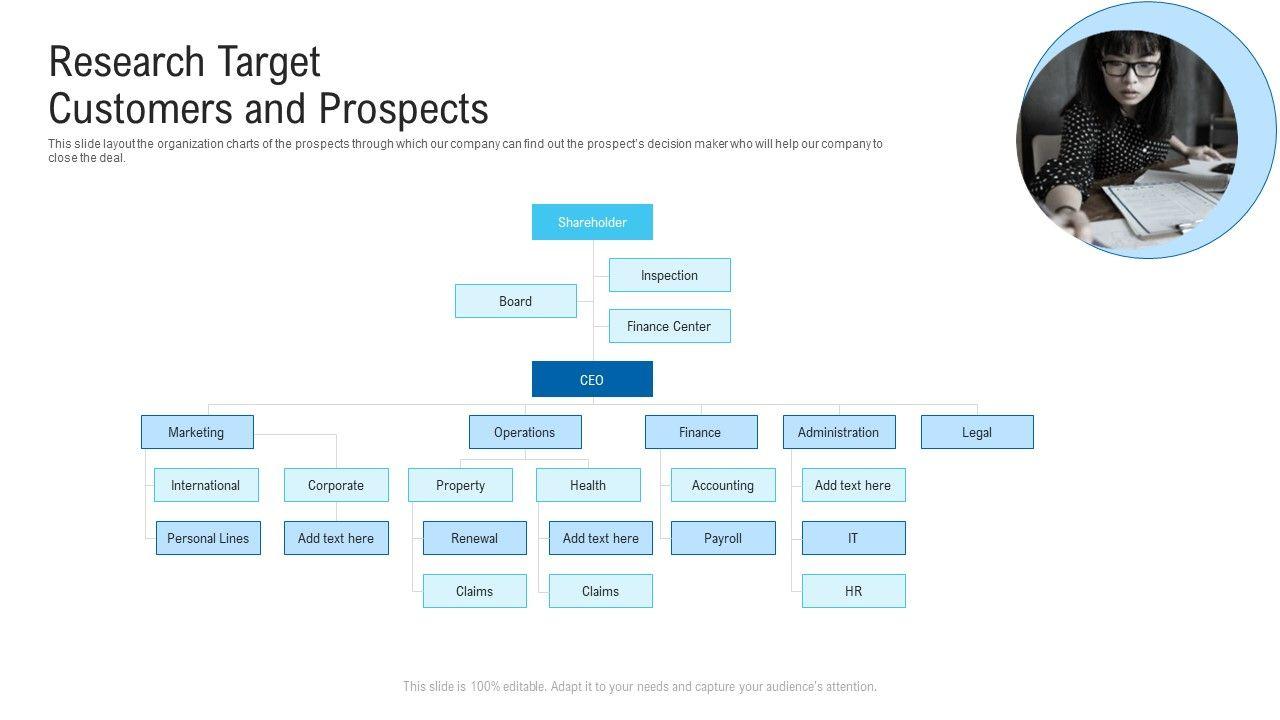 Research Target
Customers and Prospects

This slide layout the organization charts of the prospects through which our company can find out the prospect's decision maker who will help our company to close the deal.

Shareholder

Inspection

Board

Finance Center

CEO

Marketing

Operations

Finance

Administration

Legal

International

Corporate

Property

Health

Accounting

Add text here

Personal Lines

Add text here

Renewal

Add text here

Payroll

IT

Claims

Claims

HR

This slide is 100% editable. Adapt it to your needs and capture your audience's attention.